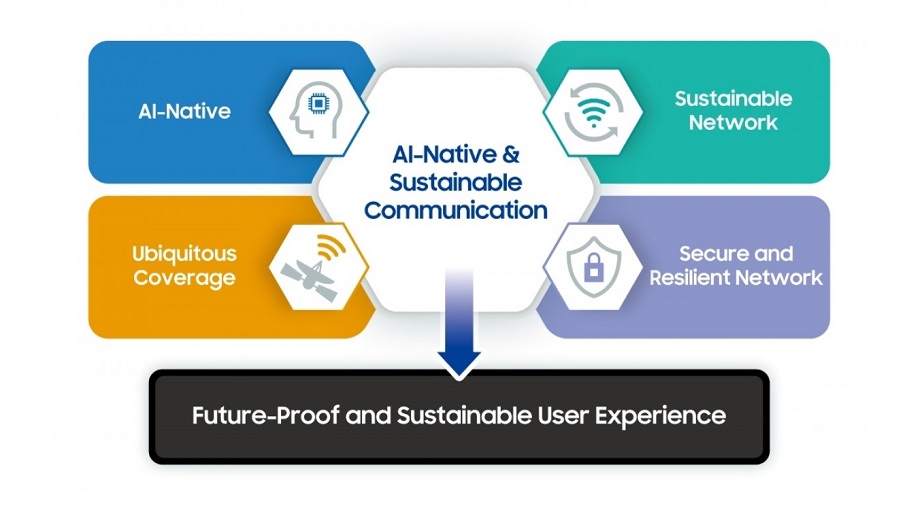 AI-Native

Sustainable Network

AI-Native & Sustainable Communication

Ubiquitous Coverage

Secure and Resilient Network

Future-Proof and Sustainable User Experience